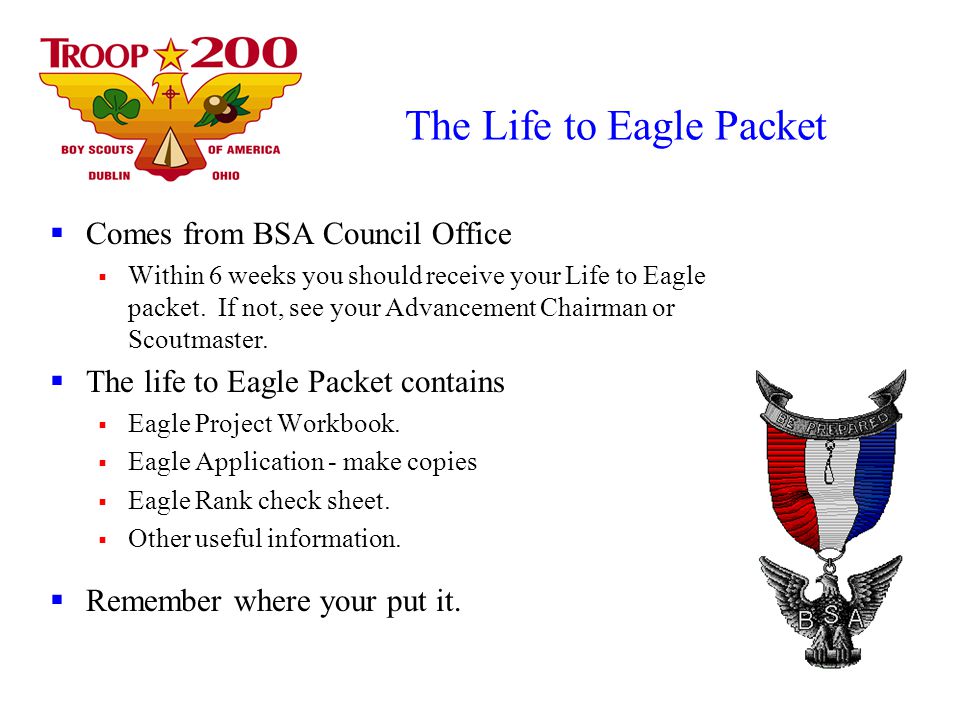 TROOP 200
BOY SCOUTS OF AMERICA
DUBLIN OHIO

The Life to Eagle Packet

- Comes from BSA Council Office
  - Within 6 weeks you should receive your Life to Eagle packet. If not, see your Advancement Chairman or Scoutmaster.
- The life to Eagle Packet contains
  - Eagle Project Workbook.
  - Eagle Application - make copies
  - Eagle Rank check sheet.
  - Other useful information.
- Remember where your put it.

BE PREPARED
BSA